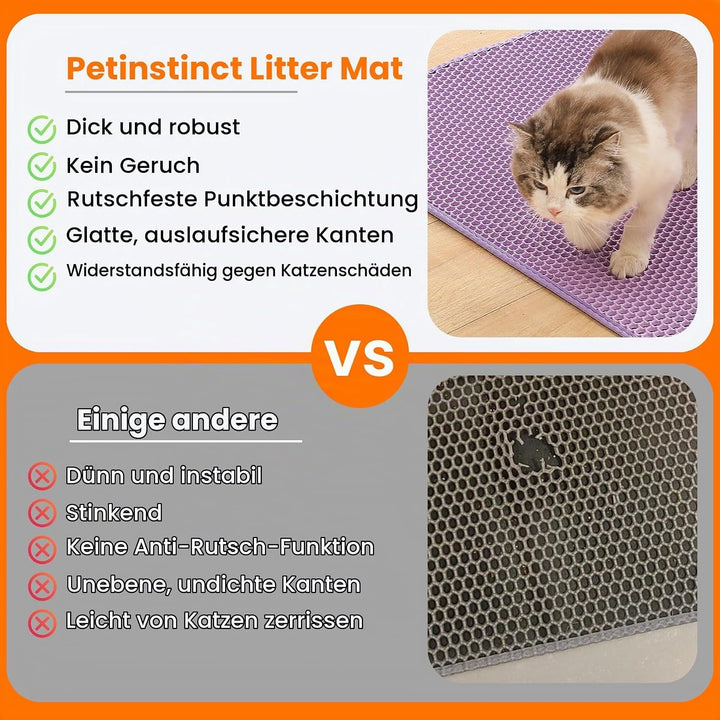 Petinstinct Litter Mat

Dick und robust
Kein Geruch
Rutschfeste Punktbeschichtung
Glatte, auslaufsichere Kanten
Widerstandsfähig gegen Katzenschäden

VS

Einige andere

Dünn und instabil
Stinkend
Keine Anti-Rutsch-Funktion
Unebene, undichte Kanten
Leicht von Katzen zerrissen